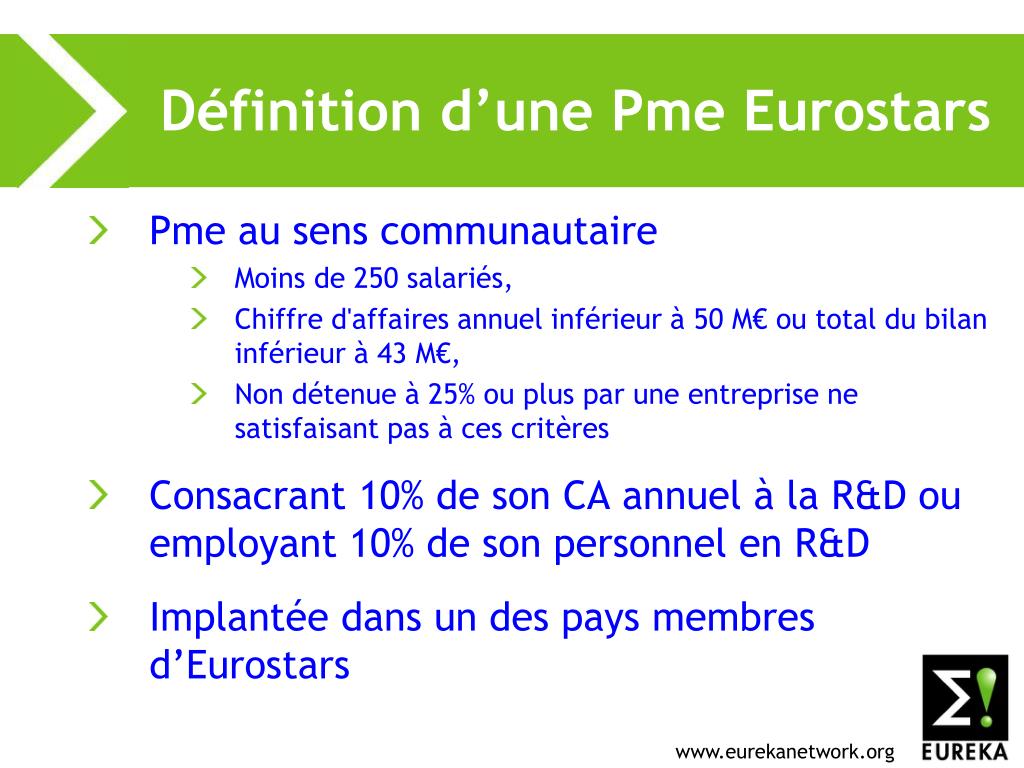 Définition d’une Pme Eurostars

Pme au sens communautaire

Moins de 250 salariés,

Chiffre d'affaires annuel inférieur à 50 M€ ou total du bilan inférieur à 43 M€,

Non détenue à 25% ou plus par une entreprise ne satisfaisant pas à ces critères

Consacrant 10% de son CA annuel à la R&D ou employant 10% de son personnel en R&D

Implantée dans un des pays membres d’Eurostars

www.eurekanetwork.org

Σ!
EUREKA